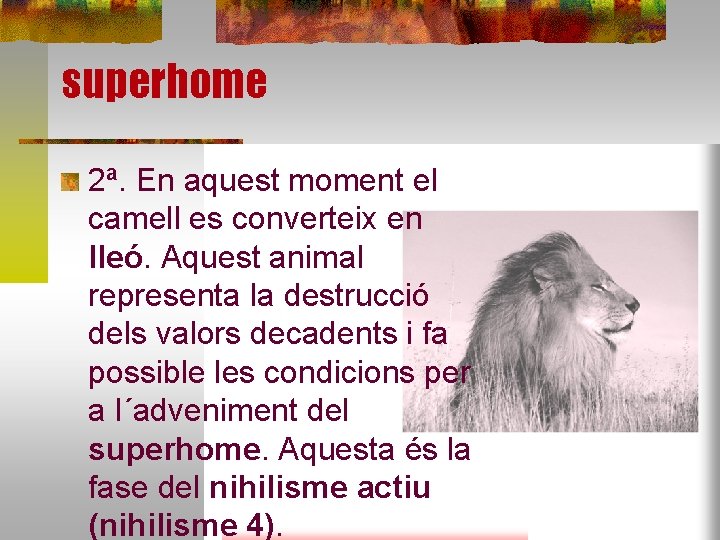 superhome

2ª. En aquest moment el camell es converteix en lleó. Aquest animal representa la destrucció dels valors decadents i fa possible les condicions per a l´adveniment del superhome. Aquesta és la fase del nihilisme actiu (nihilisme 4).